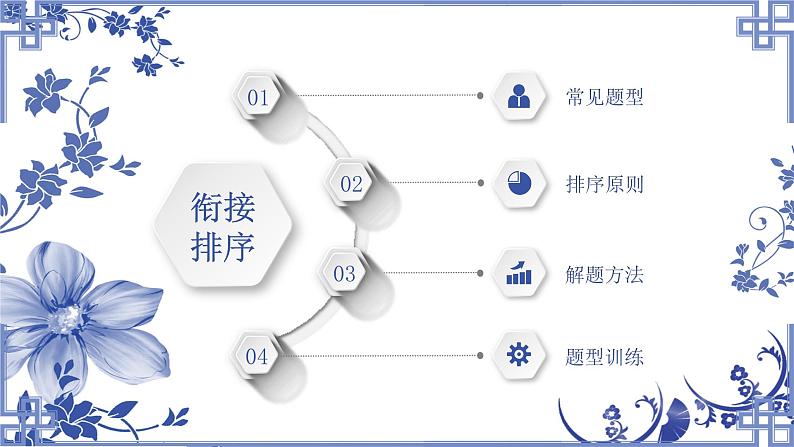 衔接排序

01 常见题型

02 排序原则

03 解题方法

04 题型训练